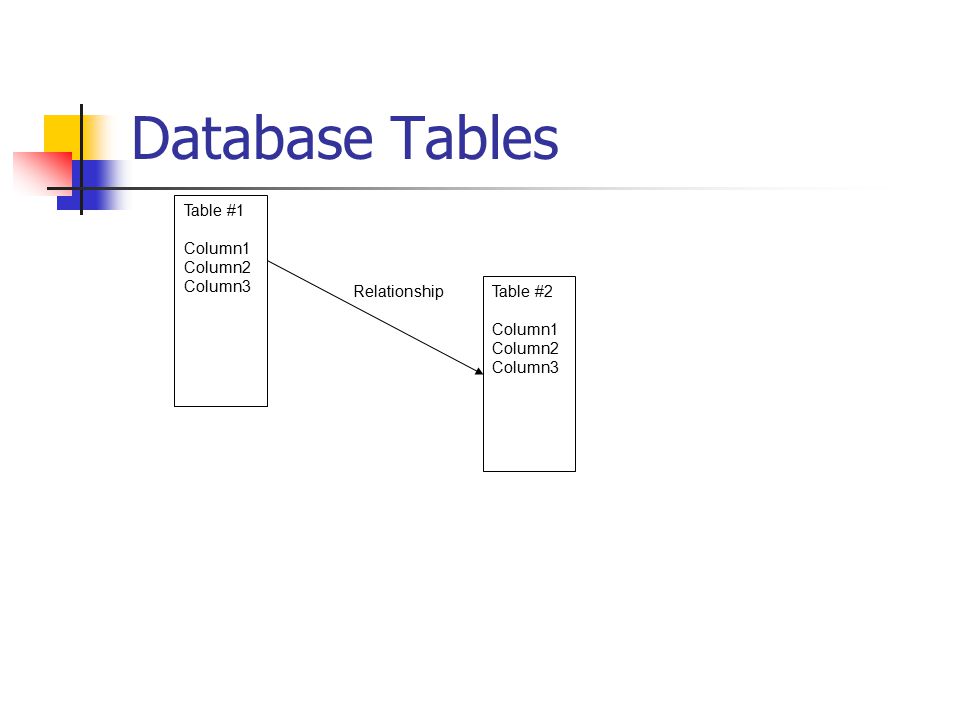 Database Tables

Table #1

Column1
Column2
Column3

Relationship

Table #2

Column1
Column2
Column3